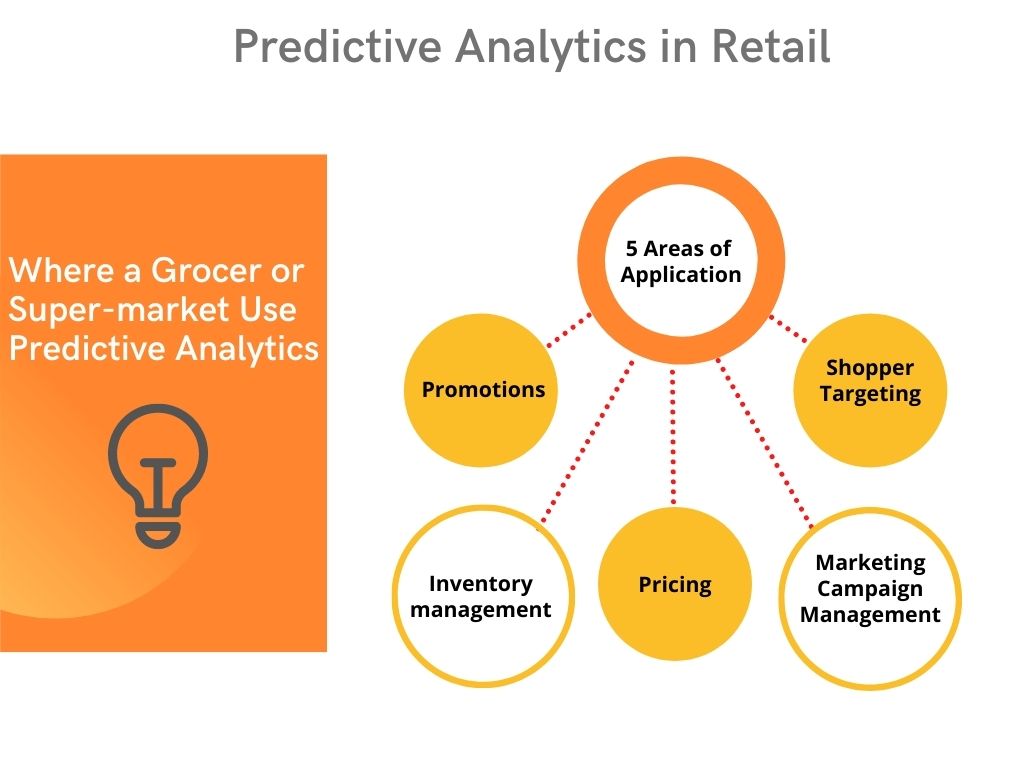 Predictive Analytics in Retail

Where a Grocer or Super-market Use Predictive Analytics

5 Areas of Application

Promotions

Shopper Targeting

Inventory management

Pricing

Marketing Campaign Management